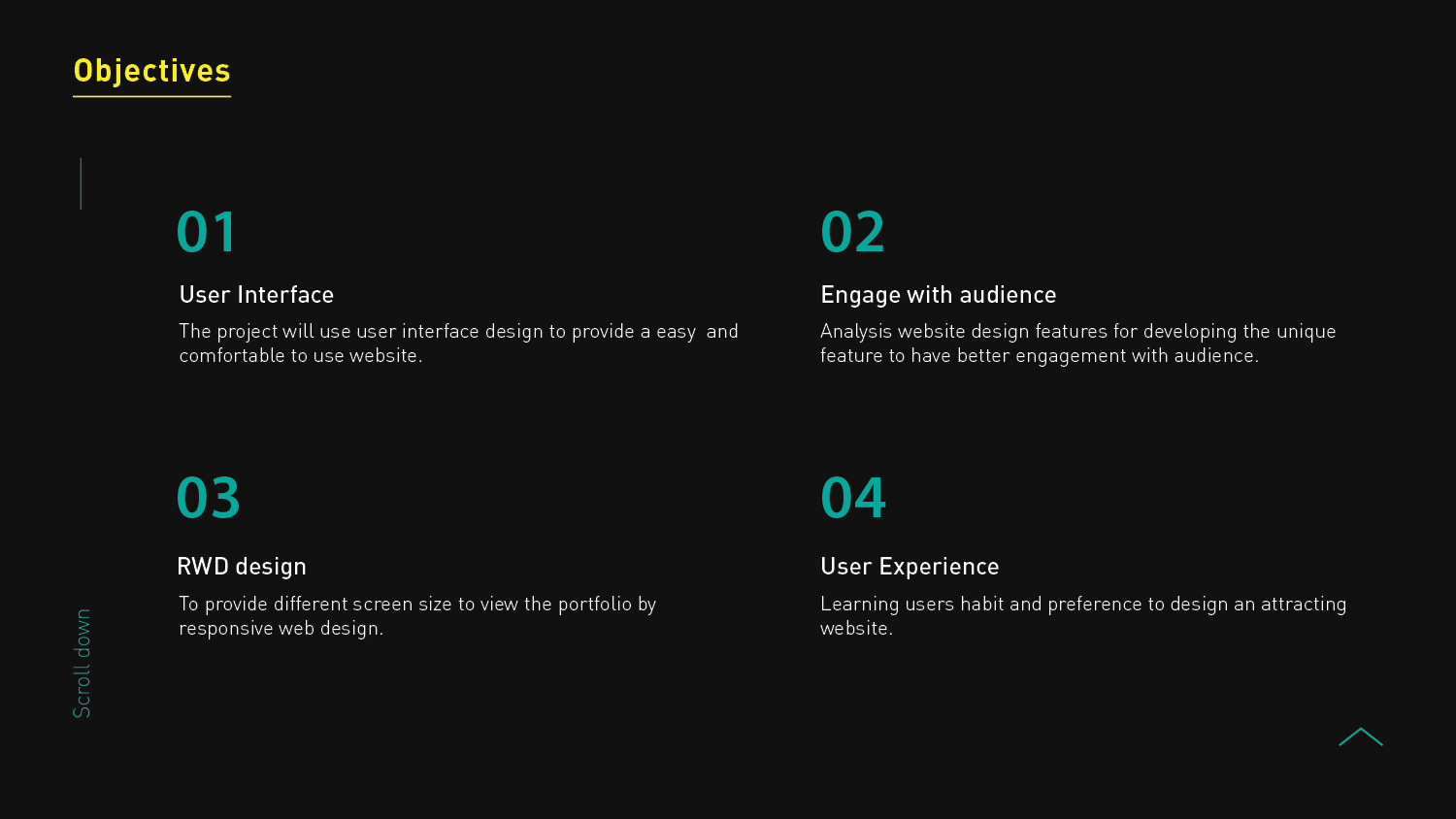 Objectives

01

User Interface

The project will use user interface design to provide a easy  and comfortable to use website.

02

Engage with audience

Analysis website design features for developing the unique feature to have better engagement with audience.

03

RWD design

To provide different screen size to view the portfolio by responsive web design.

04

User Experience

Learning users habit and preference to design an attracting website.

Scroll down